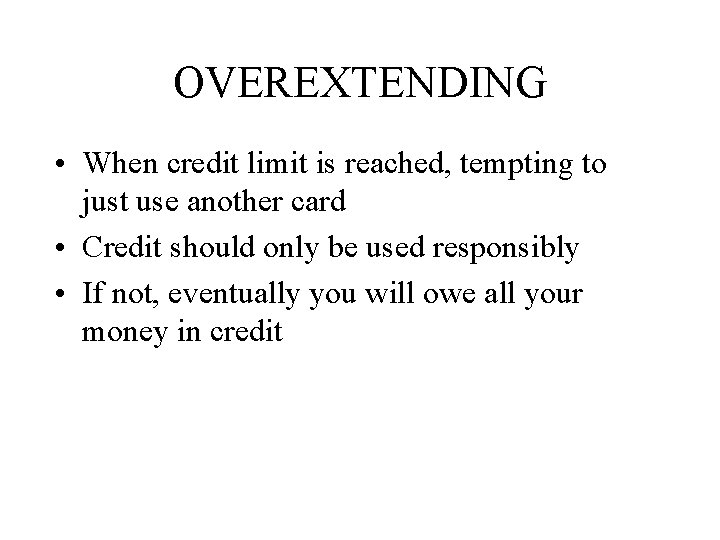 OVEREXTENDING

• When credit limit is reached, tempting to just use another card
• Credit should only be used responsibly
• If not, eventually you will owe all your money in credit